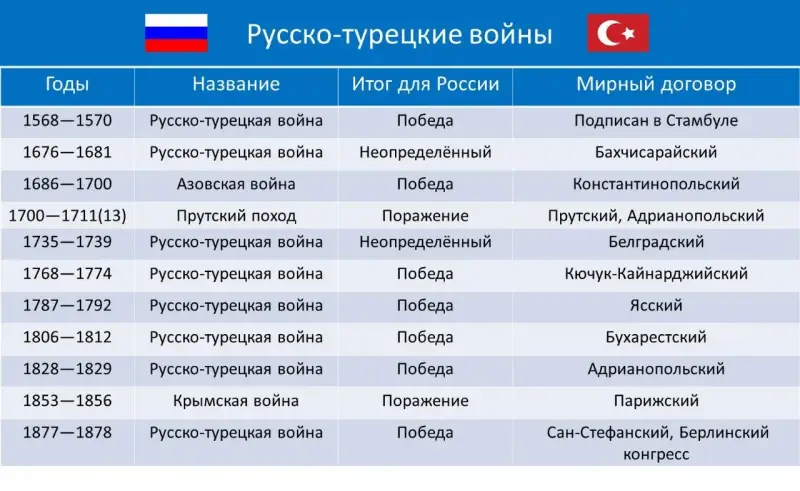 Русско-турецкие войны

| Годы | Название | Итог для России | Мирный договор |
|---|---|---|---|
| 1568—1570 | Русско-турецкая война | Победа | Подписан в Стамбуле |
| 1676—1681 | Русско-турецкая война | Неопределённый | Бахчисарайский |
| 1686—1700 | Азовская война | Победа | Константинопольский |
| 1700—1711(13) | Прутский поход | Поражение | Прутский, Адрианопольский |
| 1735—1739 | Русско-турецкая война | Неопределённый | Белградский |
| 1768—1774 | Русско-турецкая война | Победа | Кючук-Кайнарджийский |
| 1787—1792 | Русско-турецкая война | Победа | Ясский |
| 1806—1812 | Русско-турецкая война | Победа | Бухарестский |
| 1828—1829 | Русско-турецкая война | Победа | Адрианопольский |
| 1853—1856 | Крымская война | Поражение | Парижский |
| 1877—1878 | Русско-турецкая война | Победа | Сан-Стефанский, Берлинский конгресс |